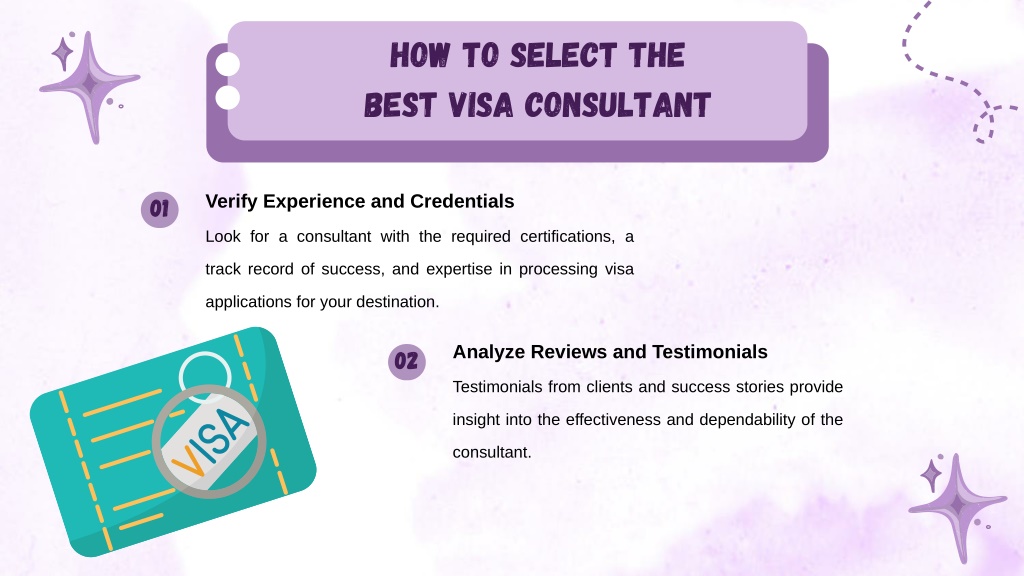 HOW TO SELECT THE
BEST VISA CONSULTANT

01

Verify Experience and Credentials

Look for a consultant with the required certifications, a track record of success, and expertise in processing visa applications for your destination.

VISA

02

Analyze Reviews and Testimonials

Testimonials from clients and success stories provide insight into the effectiveness and dependability of the consultant.